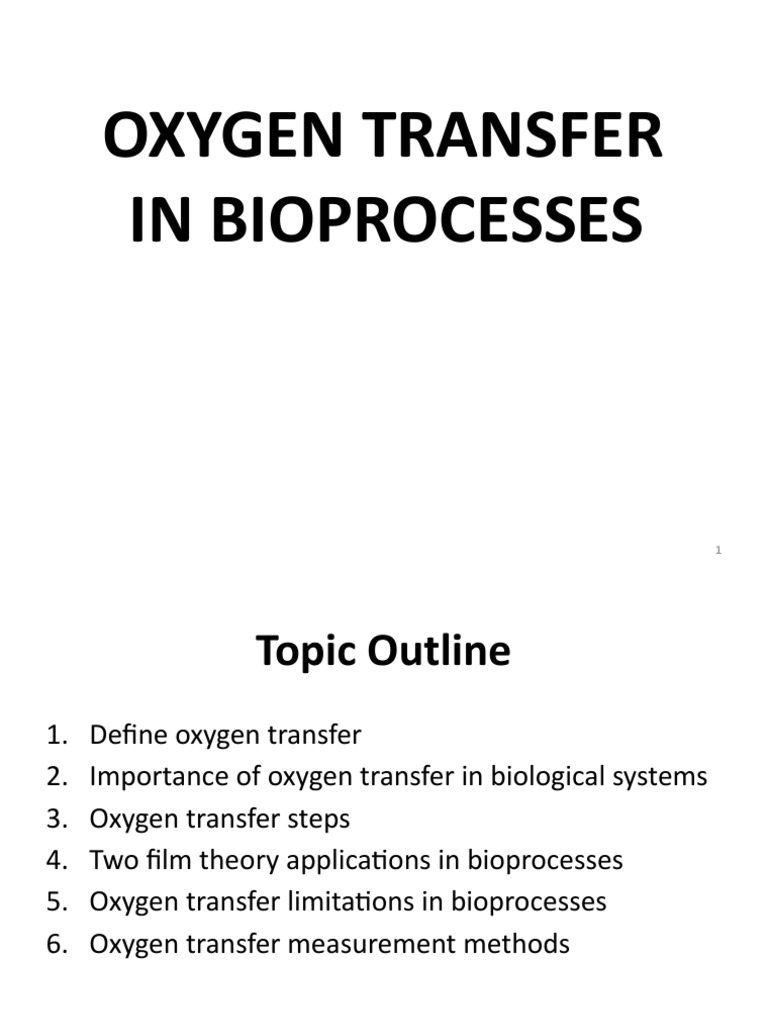 OXYGEN TRANSFER IN BIOPROCESSES

1

Topic Outline

1. Define oxygen transfer
2. Importance of oxygen transfer in biological systems
3. Oxygen transfer steps
4. Two film theory applications in bioprocesses
5. Oxygen transfer limitations in bioprocesses
6. Oxygen transfer measurement methods